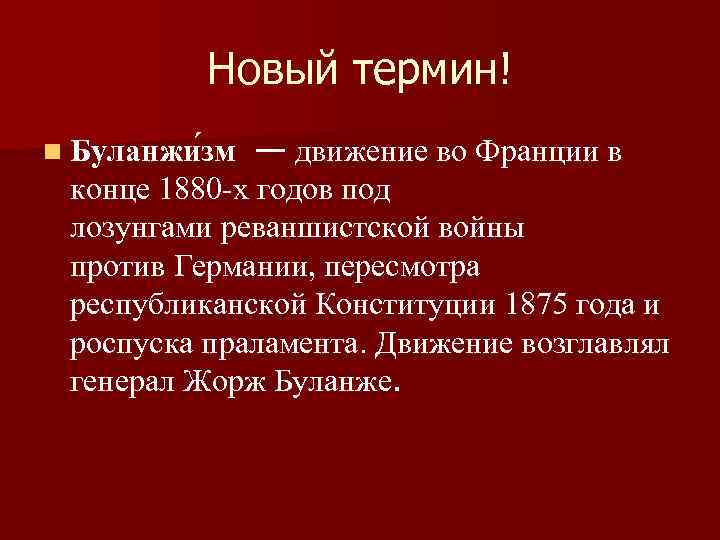 Новый термин!

Буланжи́зм — движение во Франции в конце 1880-х годов под лозунгами реваншистской войны против Германии, пересмотра республиканской Конституции 1875 года и роспуска праламента. Движение возглавлял генерал Жорж Буланже.